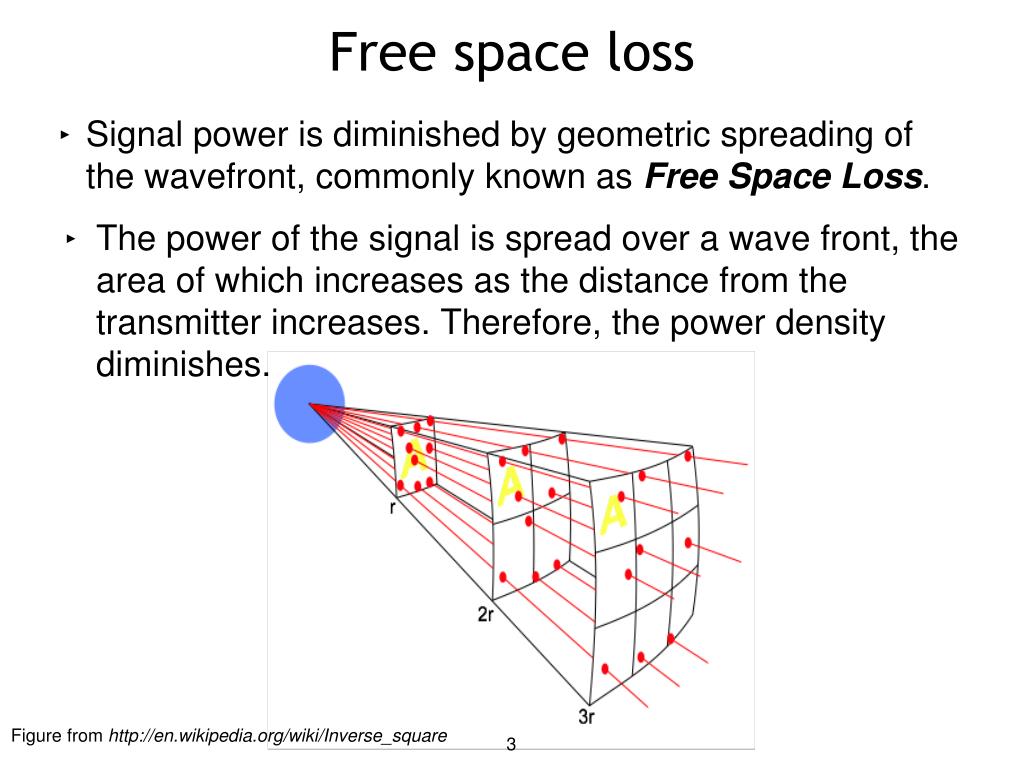 Free space loss

‣ Signal power is diminished by geometric spreading of the wavefront, commonly known as ***Free Space Loss***.

‣ The power of the signal is spread over a wave front, the area of which increases as the distance from the transmitter increases. Therefore, the power density diminishes.

A

A

A

r

2r

3r

Figure from *http://en.wikipedia.org/wiki/Inverse_square*

3